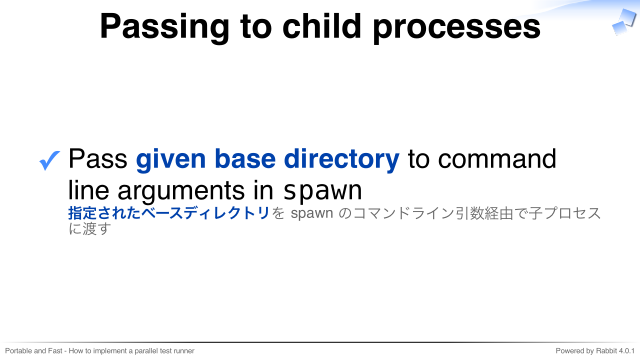 Passing to child processes

✓ Pass given base directory to command line arguments in spawn
指定されたベースディレクトリを spawn のコマンドライン引数経由で子プロセスに渡す

Portable and Fast - How to implement a parallel test runner

Powered by Rabbit 4.0.1